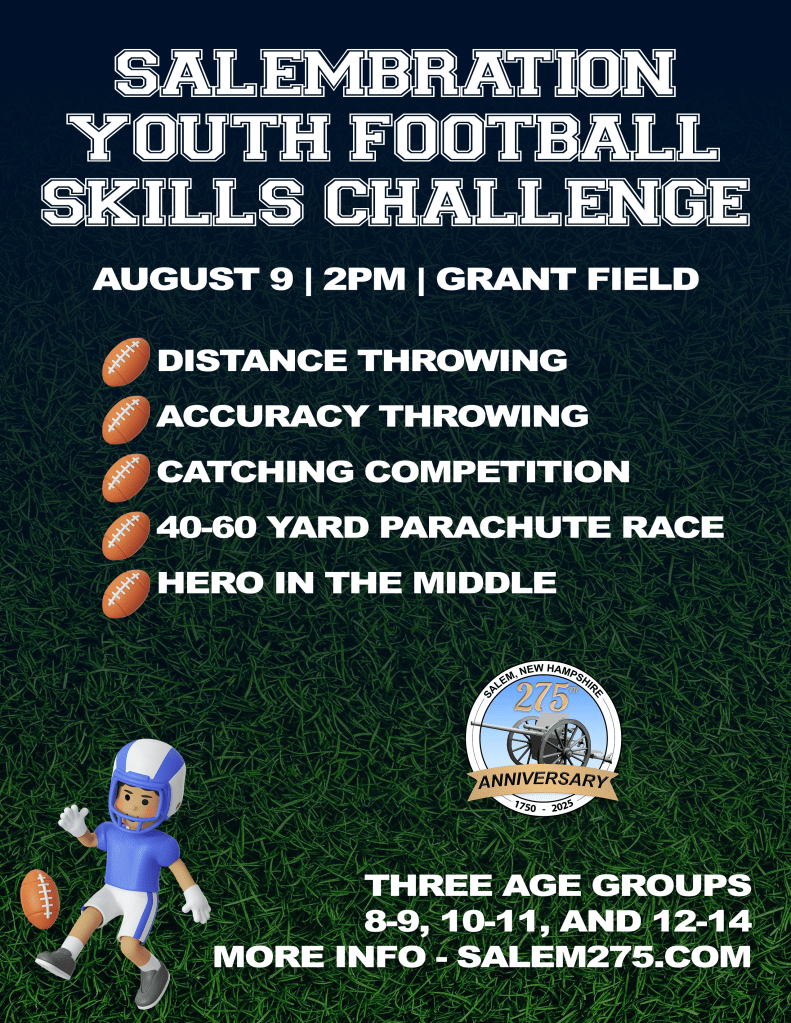 SALEMBRATION YOUTH FOOTBALL SKILLS CHALLENGE

AUGUST 9 | 2PM | GRANT FIELD

DISTANCE THROWING
ACCURACY THROWING
CATCHING COMPETITION
40-60 YARD PARACHUTE RACE
HERO IN THE MIDDLE

SALEM, NEW HAMPSHIRE
275th
ANNIVERSARY
1750 - 2025

THREE AGE GROUPS
8-9, 10-11, AND 12-14
MORE INFO - SALEM275.COM